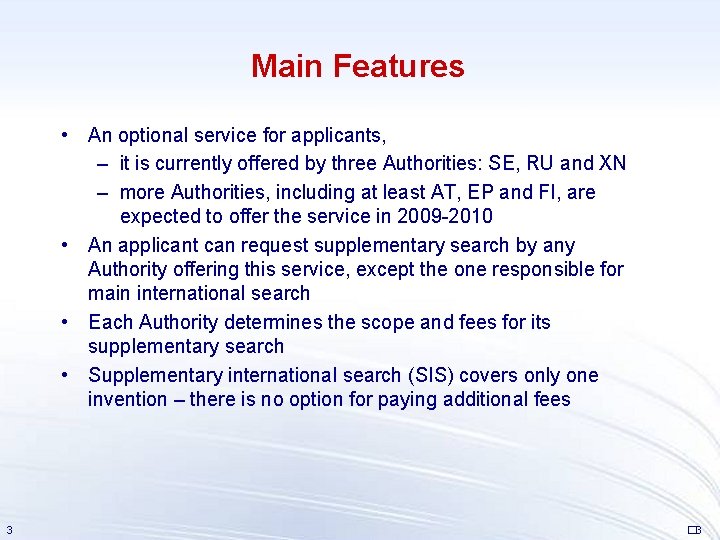 Main Features

• An optional service for applicants,
– it is currently offered by three Authorities: SE, RU and XN
– more Authorities, including at least AT, EP and FI, are expected to offer the service in 2009-2010
• An applicant can request supplementary search by any Authority offering this service, except the one responsible for main international search
• Each Authority determines the scope and fees for its supplementary search
• Supplementary international search (SIS) covers only one invention – there is no option for paying additional fees

3